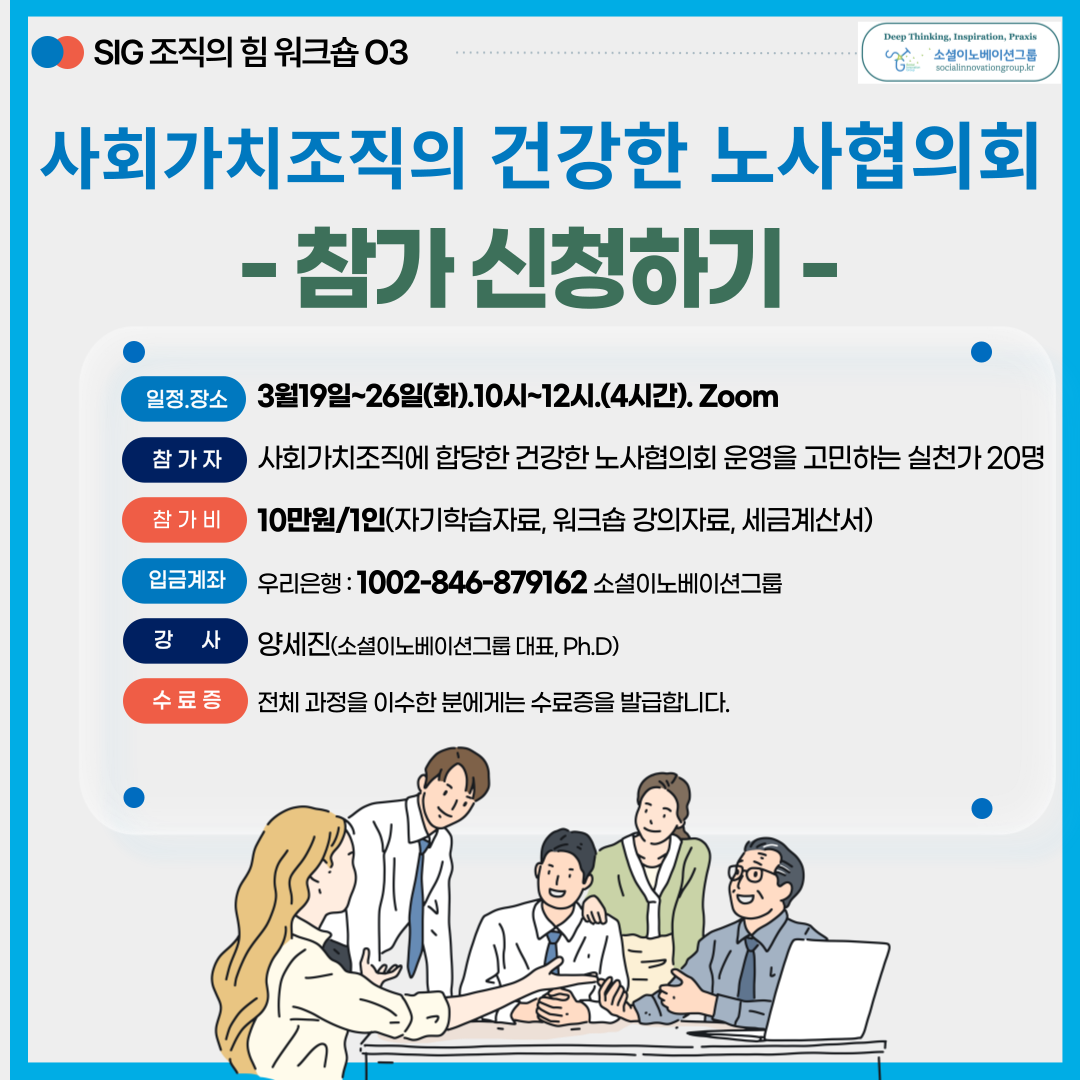 SIG 조직의 힘 워크숍 03

Deep Thinking, Inspiration, Praxis
소셜이노베이션그룹
socialinnovationgroup.kr

사회가치조직의 건강한 노사협의회
- 참가 신청하기 -

일정.장소 3월19일~26일(화).10시~12시.(4시간). Zoom

참 가 자 사회가치조직에 합당한 건강한 노사협의회 운영을 고민하는 실천가 20명

참 가 비 10만원/1인(자기학습자료, 워크숍 강의자료, 세금계산서)

입금계좌 우리은행 : 1002-846-879162 소셜이노베이션그룹

강 사 양세진(소셜이노베이션그룹 대표, Ph.D)

수 료 증 전체 과정을 이수한 분에게는 수료증을 발급합니다.